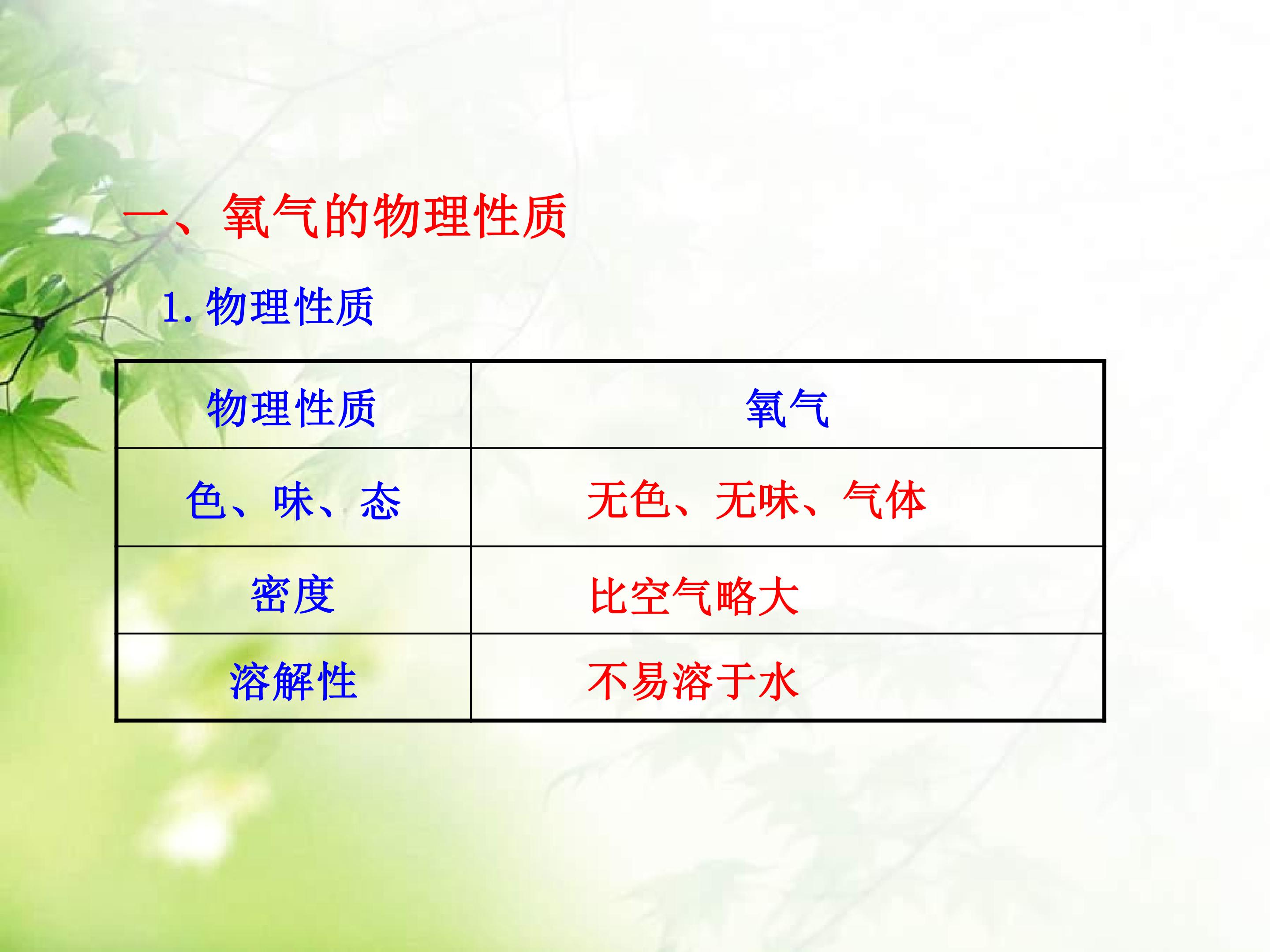 一、氧气的物理性质

1. 物理性质

| 物理性质 | 氧气 |
|---|---|
| 色、味、态 | 无色、无味、气体 |
| 密度 | 比空气略大 |
| 溶解性 | 不易溶于水 |